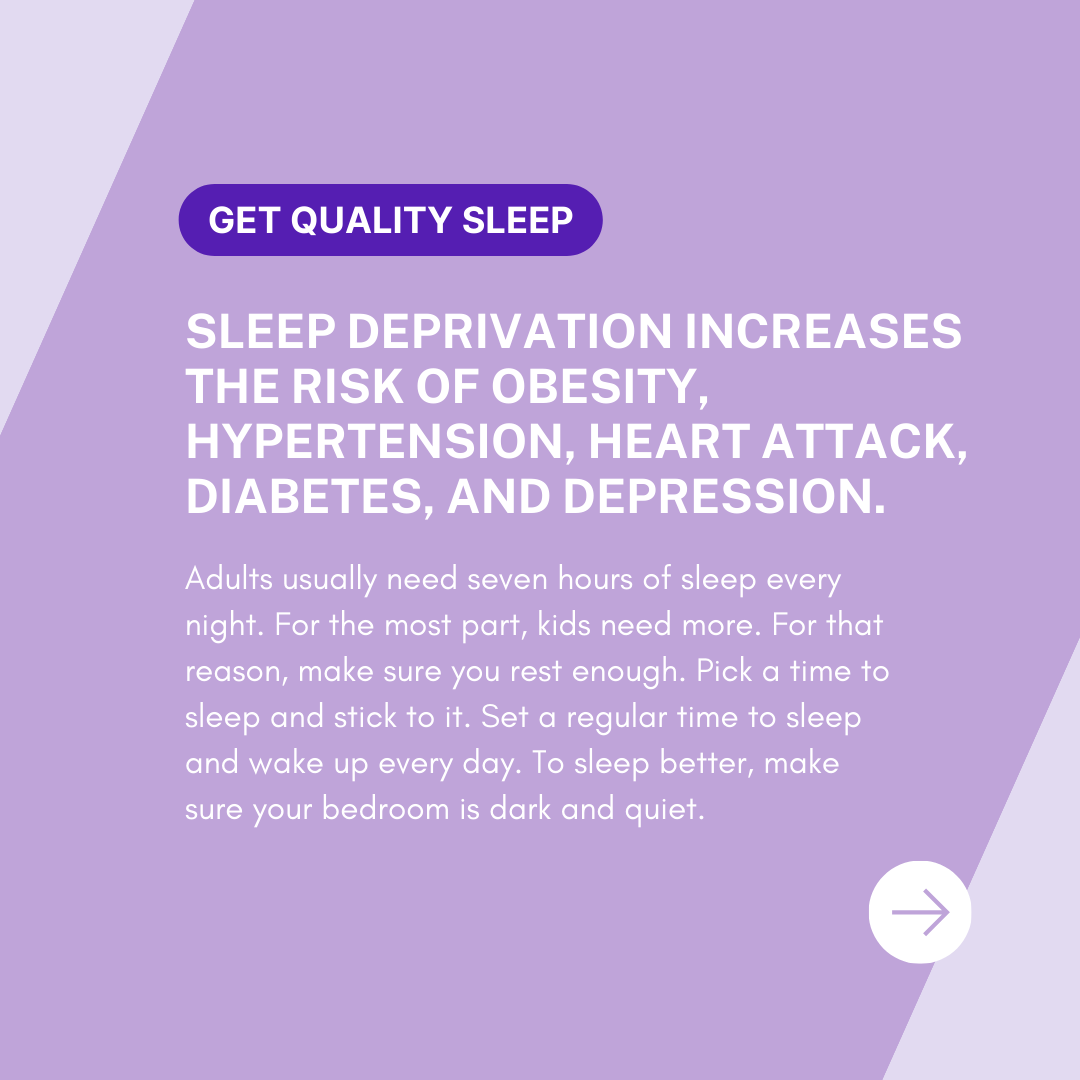 GET QUALITY SLEEP

SLEEP DEPRIVATION INCREASES THE RISK OF OBESITY, HYPERTENSION, HEART ATTACK, DIABETES, AND DEPRESSION.

Adults usually need seven hours of sleep every night. For the most part, kids need more. For that reason, make sure you rest enough. Pick a time to sleep and stick to it. Set a regular time to sleep and wake up every day. To sleep better, make sure your bedroom is dark and quiet.